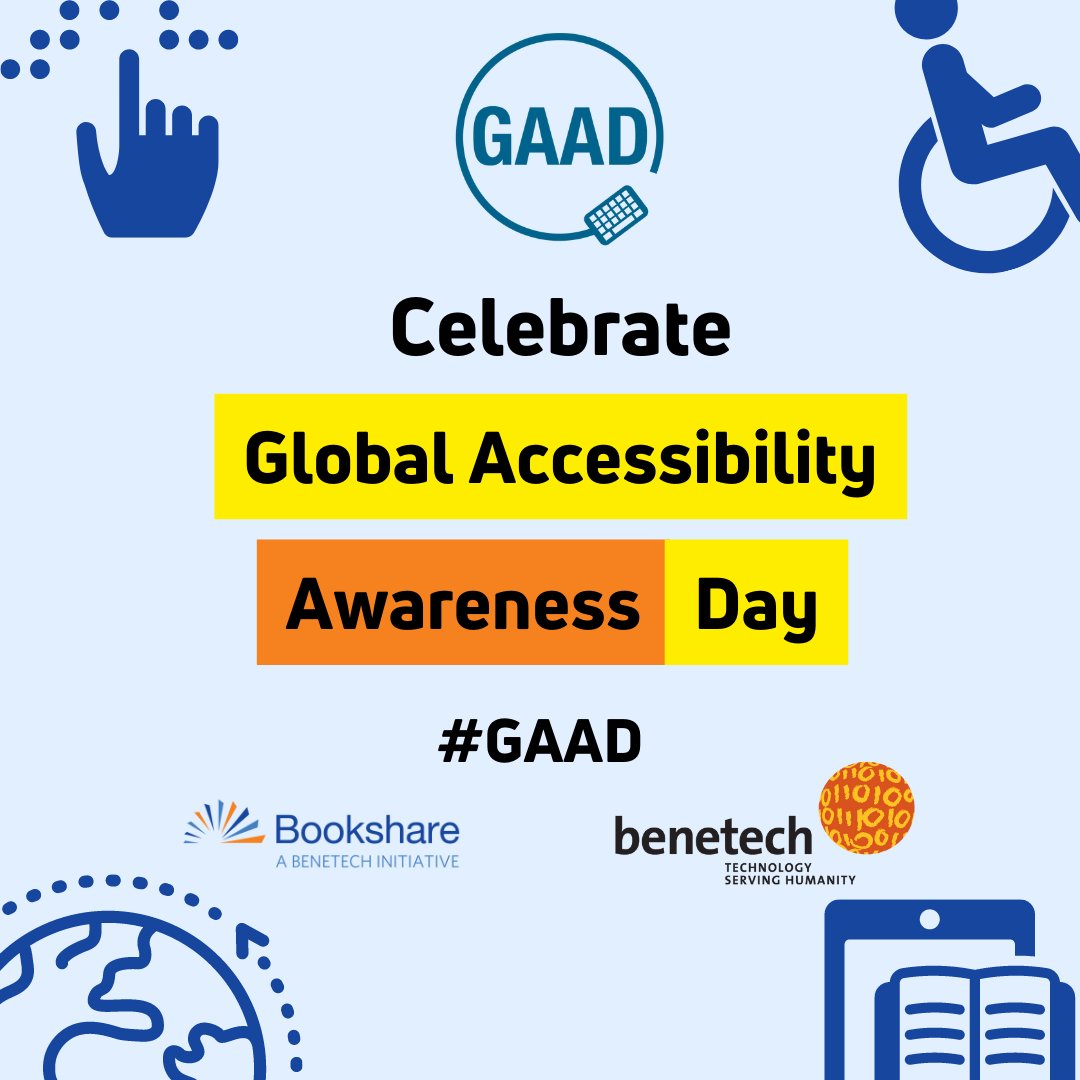 GAAD

Celebrate

Global Accessibility

Awareness Day

#GAAD

Bookshare
A BENETECH INITIATIVE

benetech
TECHNOLOGY
SERVING HUMANITY